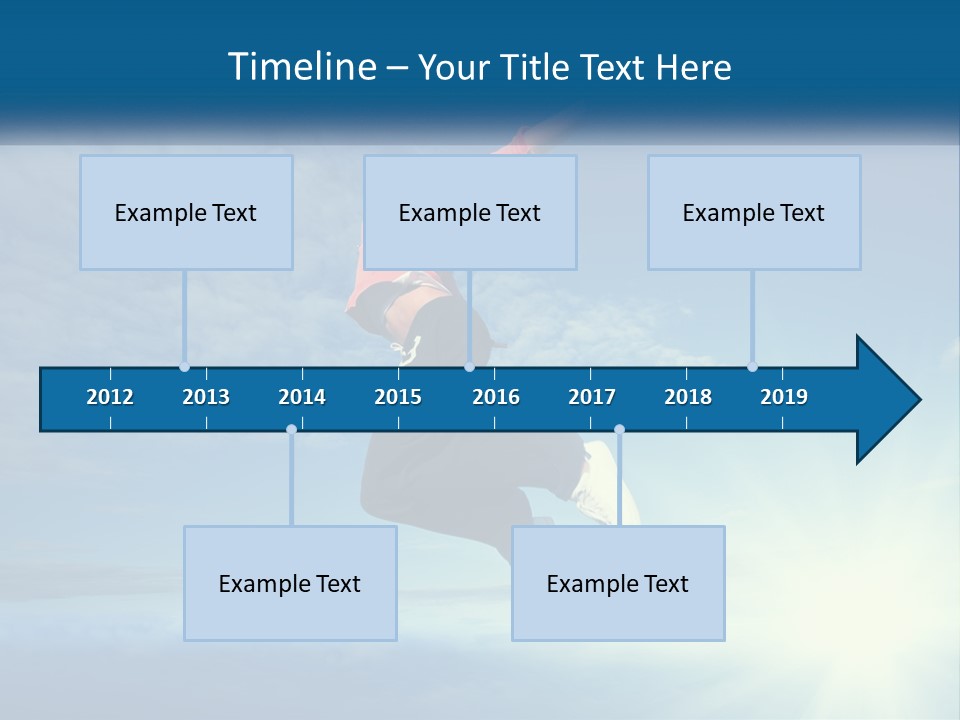 Timeline – Your Title Text Here

Example Text

Example Text

Example Text

2012 2013 2014 2015 2016 2017 2018 2019

Example Text

Example Text